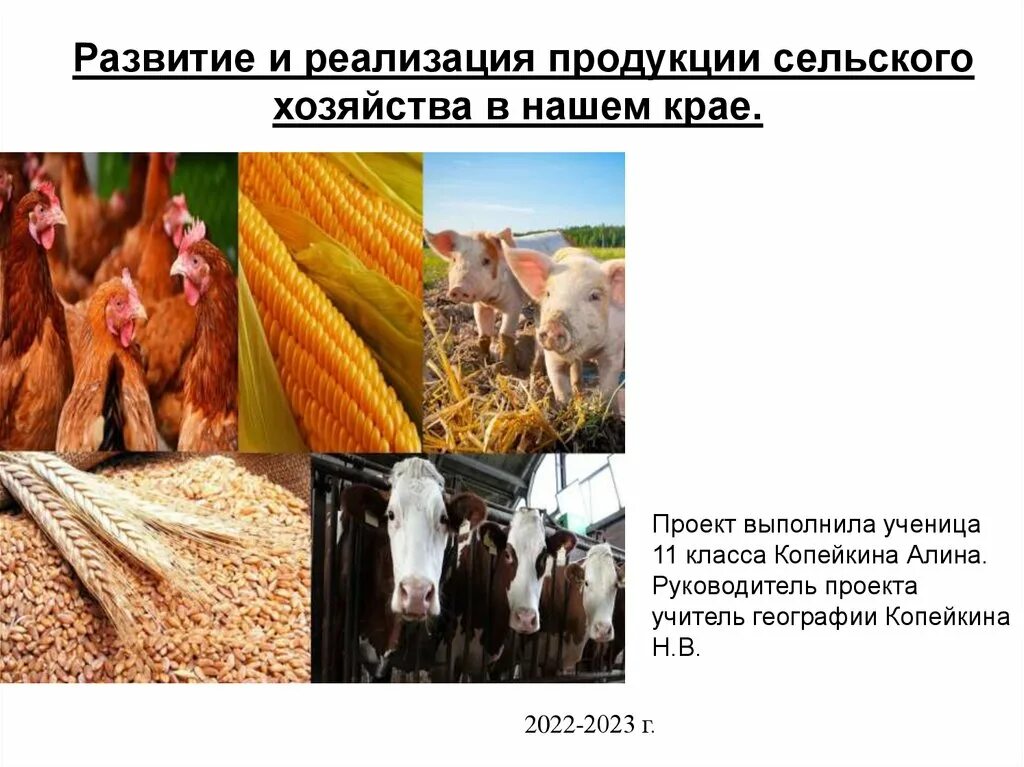 Развитие и реализация продукции сельского хозяйства в нашем крае.

Проект выполнила ученица 11 класса Копейкина Алина. Руководитель проекта учитель географии Копейкина Н.В.

2022-2023 г.